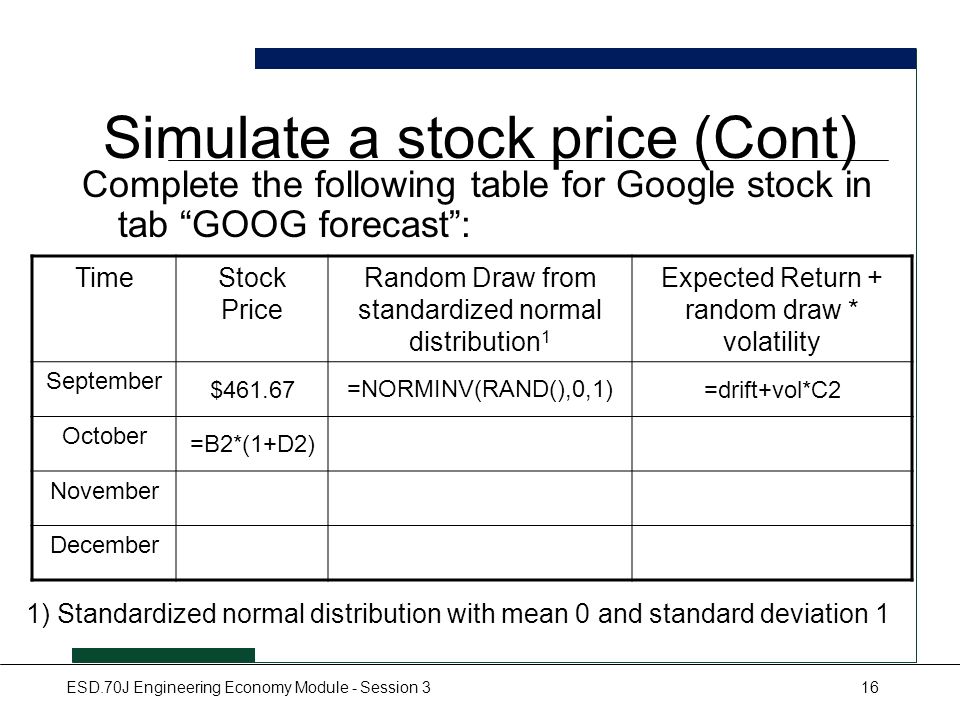 Simulate a stock price (Cont)

Complete the following table for Google stock in tab “GOOG forecast”:

| Time | Stock Price | Random Draw from standardized normal distribution$^1$ | Expected Return + random draw * volatility |
|---|---|---|---|
| September | \$461.67 | =NORMINV(RAND(),0,1) | =drift+vol*C2 |
| October | =B2*(1+D2) | | |
| November | | | |
| December | | | |

1) Standardized normal distribution with mean 0 and standard deviation 1

ESD.70J Engineering Economy Module - Session 3

16